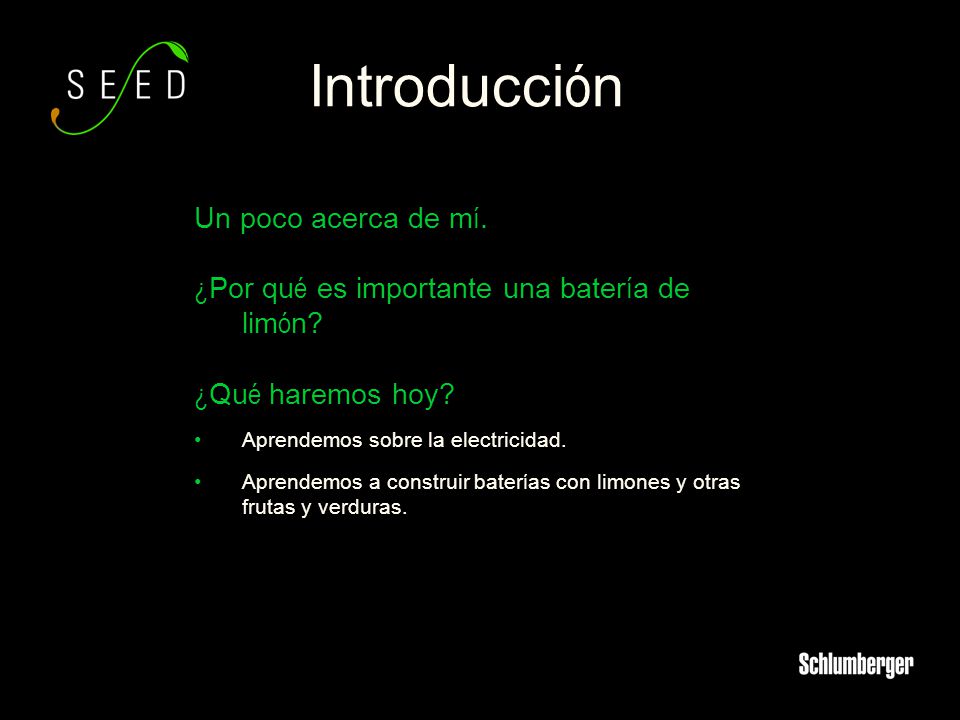 SEED

Introducción

Un poco acerca de mí.

¿Por qué es importante una batería de limón?

¿Qué haremos hoy?

• Aprendemos sobre la electricidad.

• Aprendemos a construir baterías con limones y otras frutas y verduras.

Schlumberger